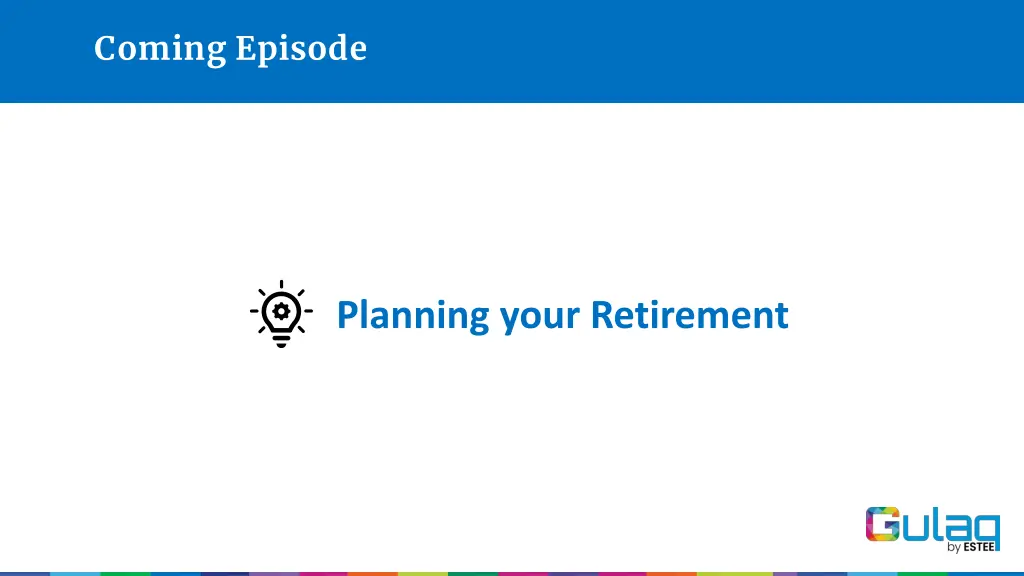 Coming Episode

Planning your Retirement

Gulaq
by ESTEE